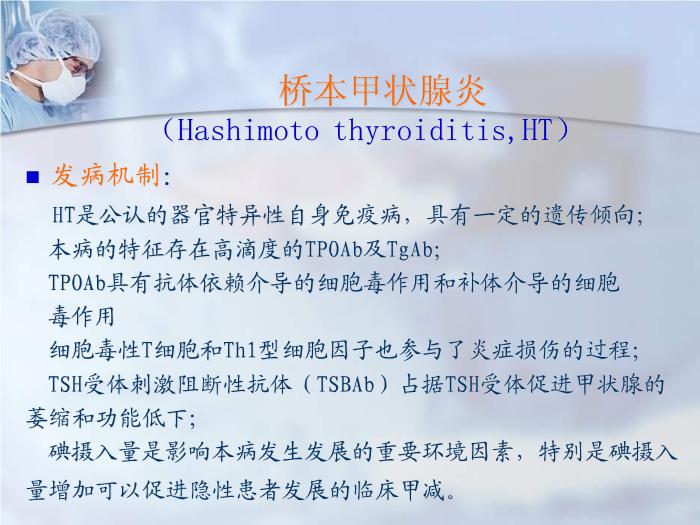 桥本甲状腺炎
（Hashimoto thyroiditis,HT）

■ 发病机制:

HT是公认的器官特异性自身免疫病，具有一定的遗传倾向;

本病的特征存在高滴度的TPOAb及TgAb;

TPOAb具有抗体依赖介导的细胞毒作用和补体介导的细胞毒作用

细胞毒性T细胞和Th1型细胞因子也参与了炎症损伤的过程;

TSH受体刺激阻断性抗体（TSBAb）占据TSH受体促进甲状腺的萎缩和功能低下;

碘摄入量是影响本病发生发展的重要环境因素，特别是碘摄入量增加可以促进隐性患者发展的临床甲减。